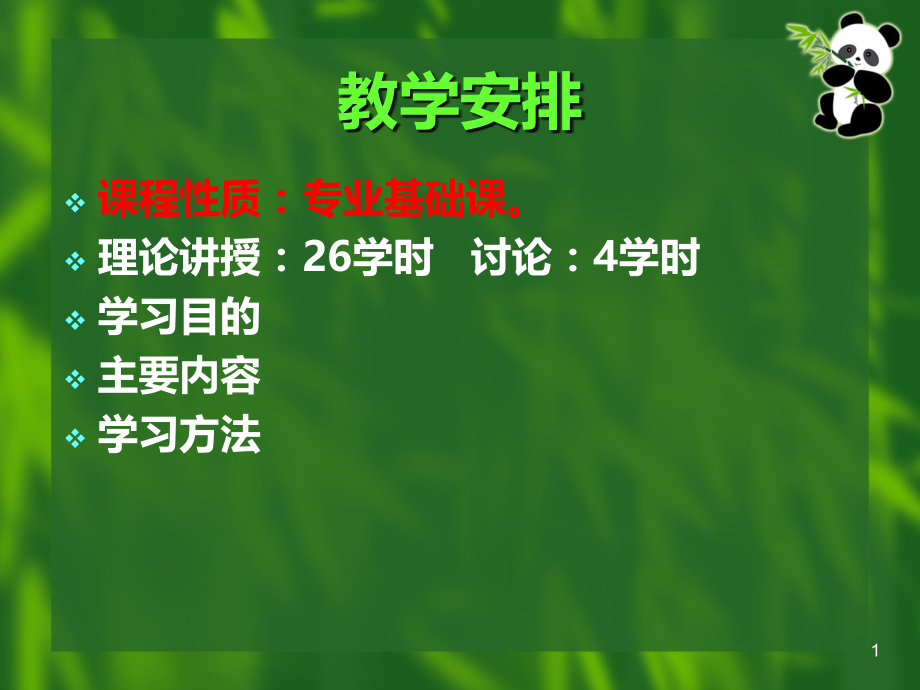 教学安排

❖ 课程性质：专业基础课。
❖ 理论讲授：26学时　讨论：4学时
❖ 学习目的
❖ 主要内容
❖ 学习方法

1